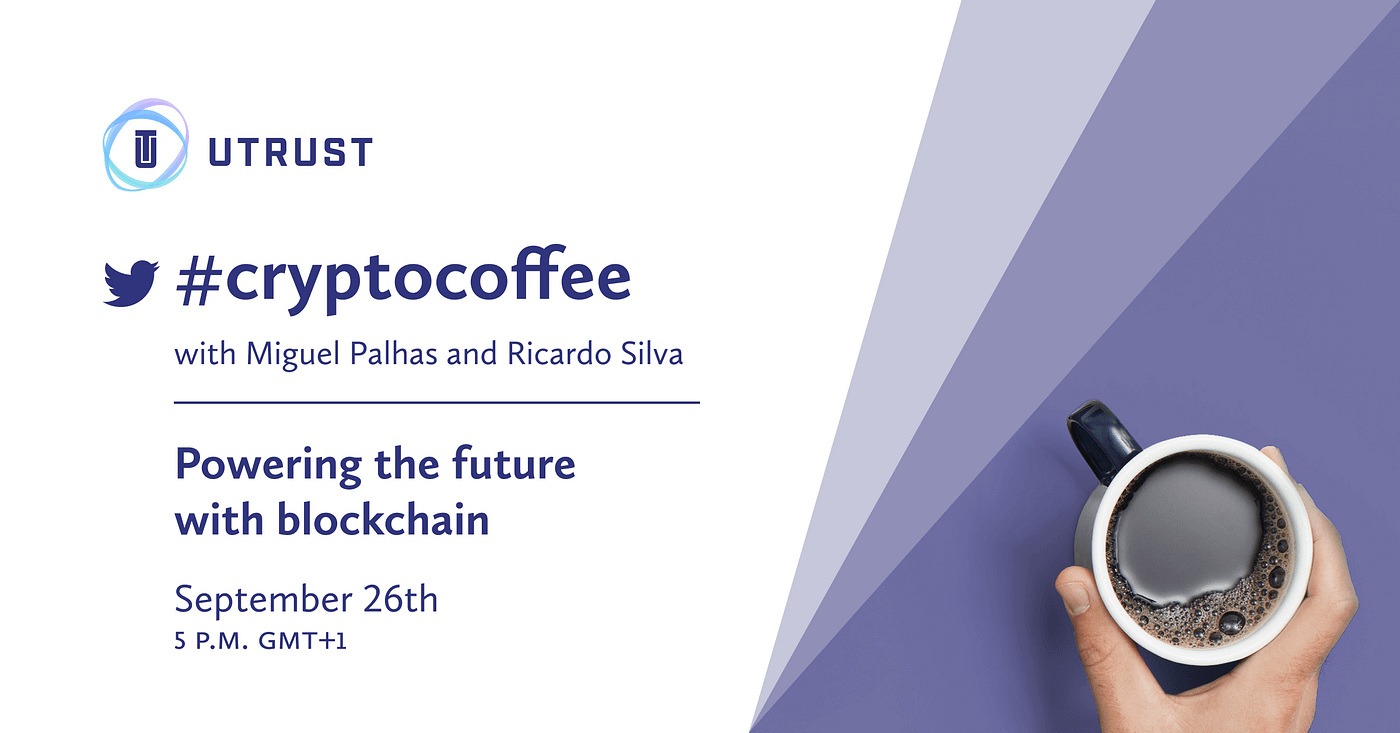 UTRUST

#cryptocoffee

with Miguel Palhas and Ricardo Silva

Powering the future with blockchain

September 26th
5 P.M. GMT+1